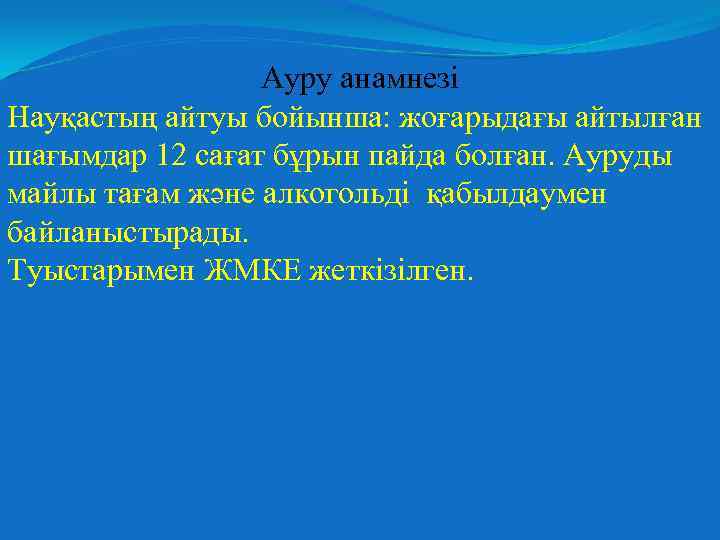 Ауру анамнезі

Науқастың айтуы бойынша: жоғарыдағы айтылған шағымдар 12 сағат бұрын пайда болған. Ауруды майлы тағам және алкогольді қабылдаумен байланыстырады.
Туыстарымен ЖМКЕ жеткізілген.